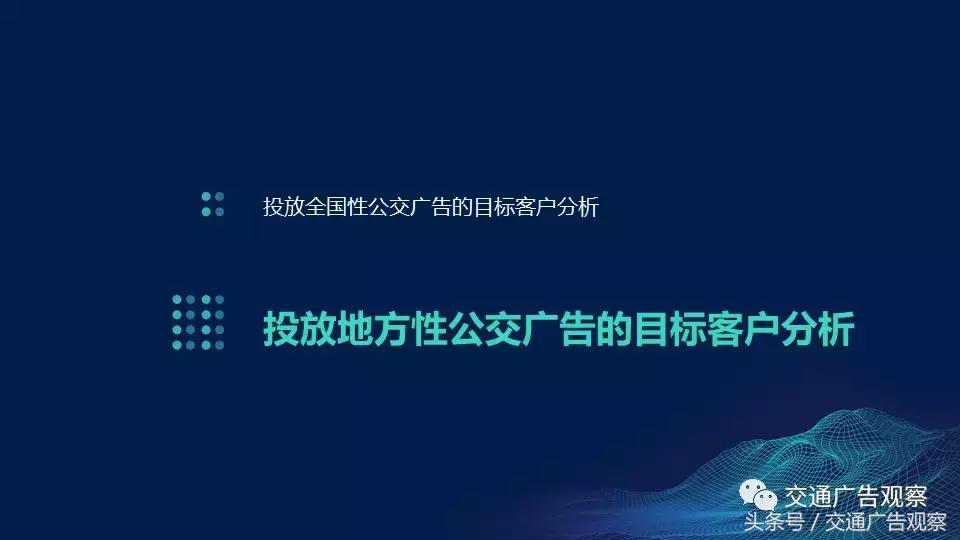 投放全国性公交广告的目标客户分析

投放地方性公交广告的目标客户分析

交通广告观察
头条号 / 交通广告观察